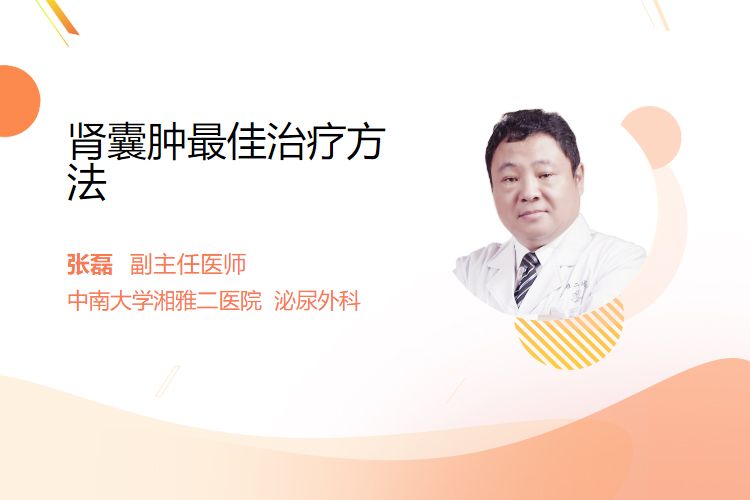 肾囊肿最佳治疗方法

张磊 副主任医师

中南大学湘雅二医院 泌尿外科